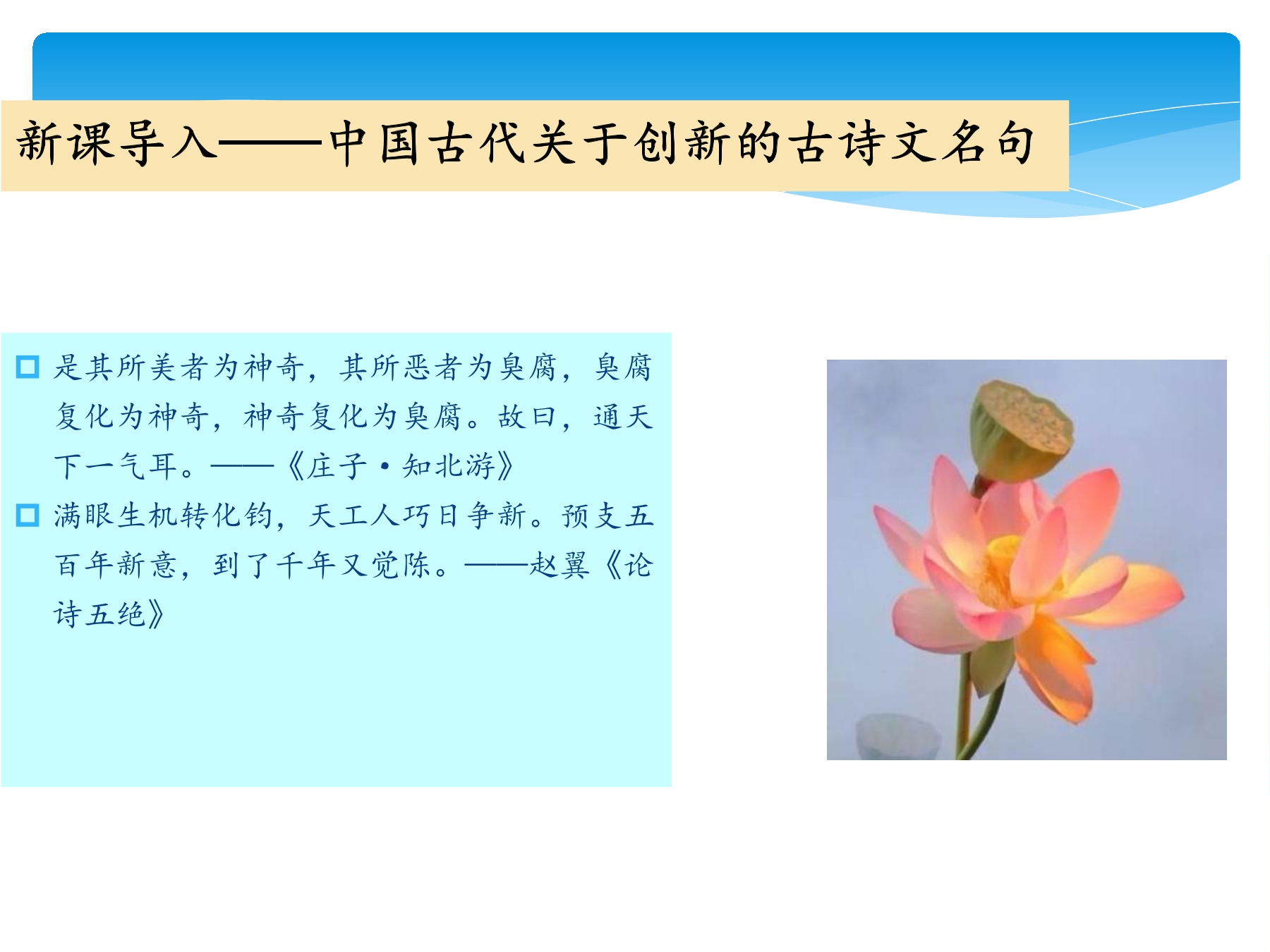 新课导入——中国古代关于创新的古诗文名句

是其所美者为神奇，其所恶者为臭腐，臭腐复化为神奇，神奇复化为臭腐。故曰，通天下一气耳。——《庄子·知北游》

满眼生机转化钧，天工人巧日争新。预支五百年新意，到了千年又觉陈。——赵翼《论诗五绝》